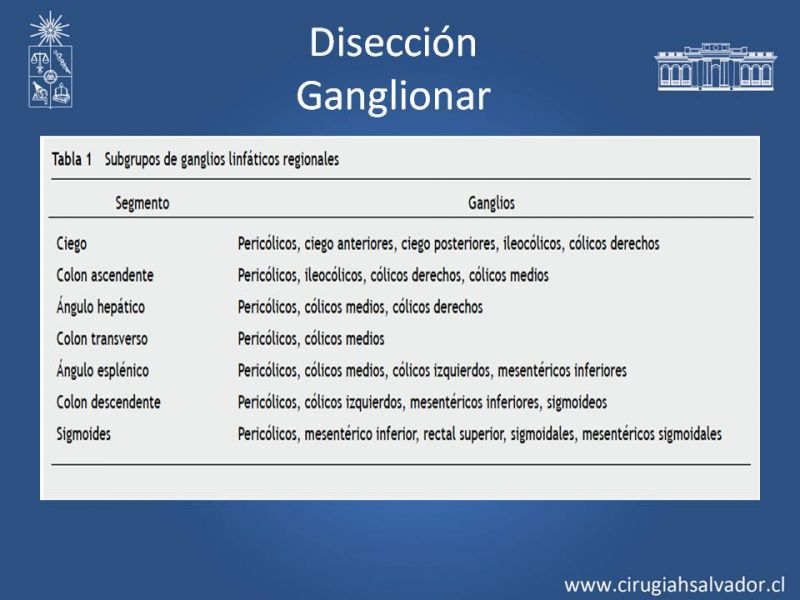 Disección Ganglionar

Tabla 1 Subgrupos de ganglios linfáticos regionales

| Segmento | Ganglios |
|---|---|
| Ciego | Pericólicos, ciego anteriores, ciego posteriores, ileocólicos, cólicos derechos |
| Colon ascendente | Pericólicos, ileocólicos, cólicos derechos, cólicos medios |
| Ángulo hepático | Pericólicos, cólicos medios, cólicos derechos |
| Colon transverso | Pericólicos, cólicos medios |
| Ángulo esplénico | Pericólicos, cólicos medios, cólicos izquierdos, mesentéricos inferiores |
| Colon descendente | Pericólicos, cólicos izquierdos, mesentéricos inferiores, sigmoideos |
| Sigmoides | Pericólicos, mesentérico inferior, rectal superior, sigmoidales, mesentéricos sigmoidales |

www.cirugiahsalvador.cl